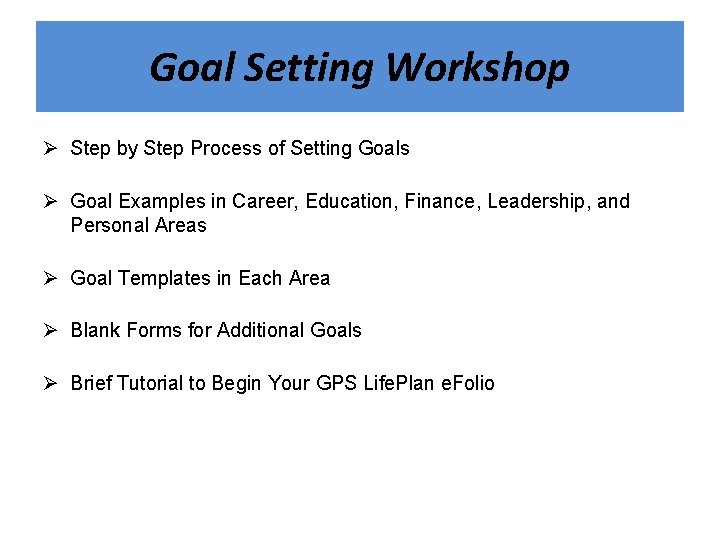 Goal Setting Workshop

➢ Step by Step Process of Setting Goals

➢ Goal Examples in Career, Education, Finance, Leadership, and Personal Areas

➢ Goal Templates in Each Area

➢ Blank Forms for Additional Goals

➢ Brief Tutorial to Begin Your GPS LifePlan eFolio